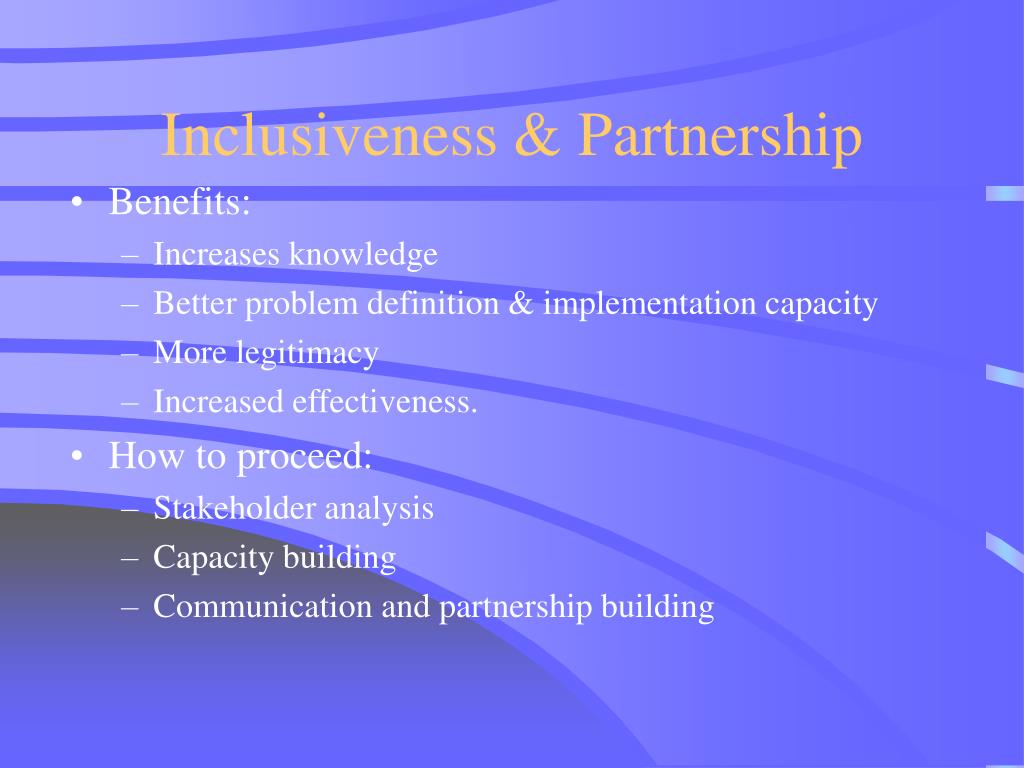 Inclusiveness & Partnership

• Benefits:
– Increases knowledge
– Better problem definition & implementation capacity
– More legitimacy
– Increased effectiveness.

• How to proceed:
– Stakeholder analysis
– Capacity building
– Communication and partnership building